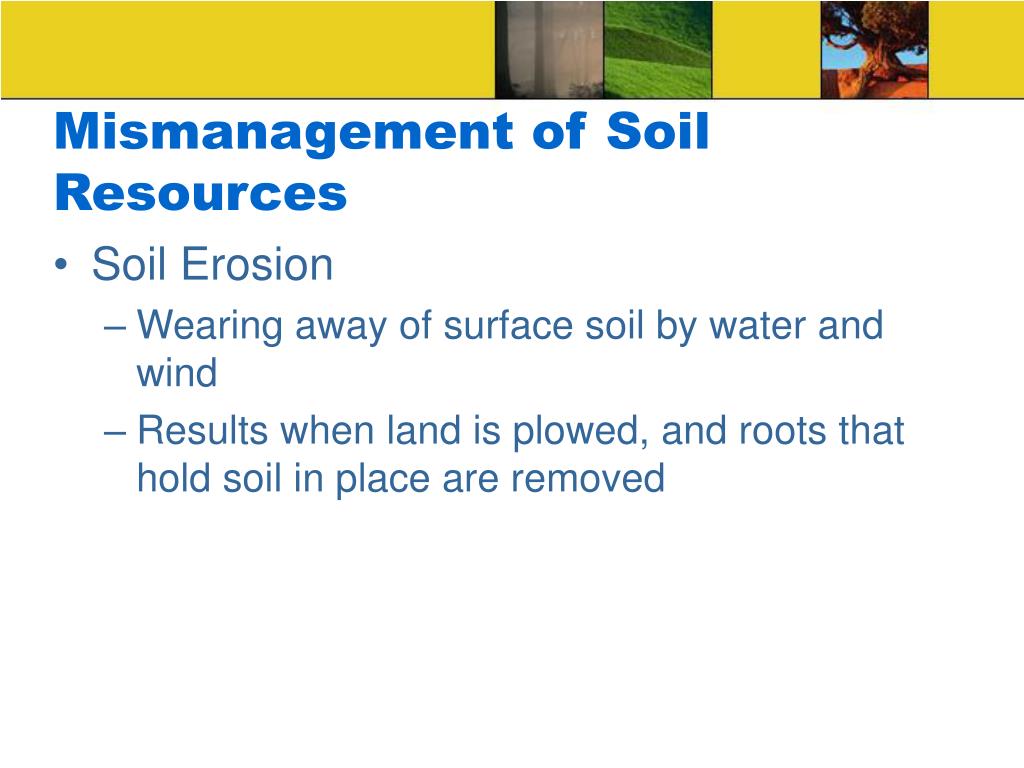 Mismanagement of Soil Resources

• Soil Erosion

– Wearing away of surface soil by water and wind

– Results when land is plowed, and roots that hold soil in place are removed